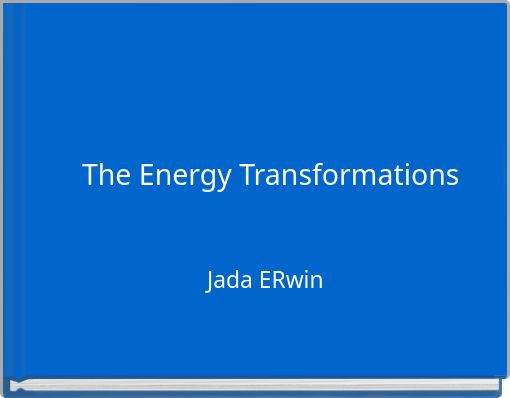 The Energy Transformations

Jada ERwin